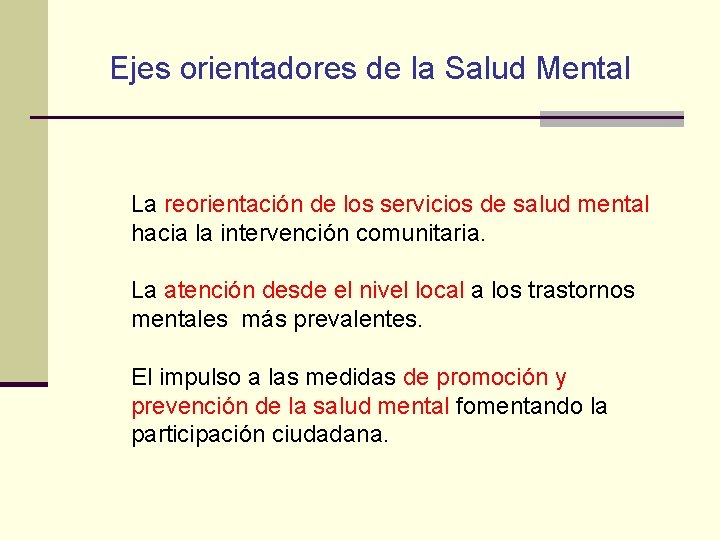 Ejes orientadores de la Salud Mental

La reorientación de los servicios de salud mental hacia la intervención comunitaria.

La atención desde el nivel local a los trastornos mentales más prevalentes.

El impulso a las medidas de promoción y prevención de la salud mental fomentando la participación ciudadana.